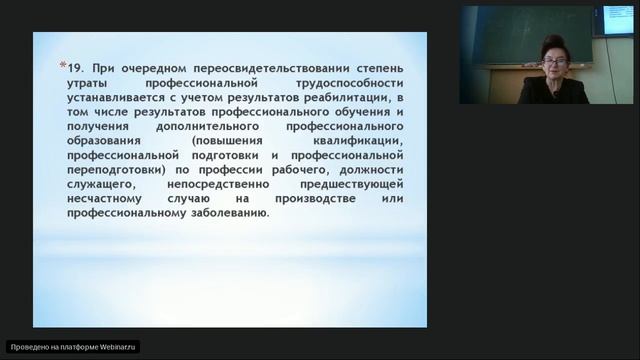 *19. При очередном переосвидетельствовании степень утраты профессиональной трудоспособности устанавливается с учетом результатов реабилитации, в том числе результатов профессионального обучения и получения дополнительного профессионального образования (повышения квалификации, профессиональной подготовки и профессиональной переподготовки) по профессии рабочего, должности служащего, непосредственно предшествующей несчастному случаю на производстве или профессиональному заболеванию.

Проведено на платформе Webinar.ru